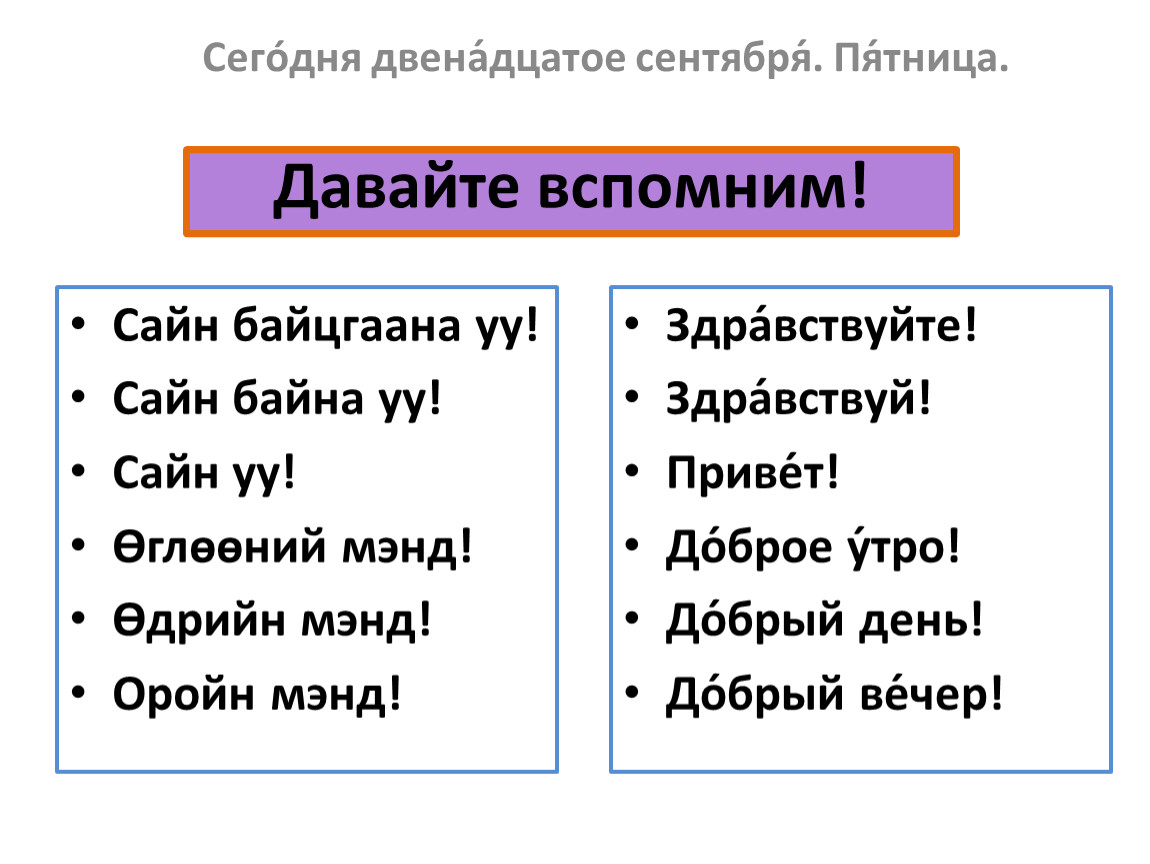 Сего́дня двена́дцатое сентября́. Пя́тница.

Давайте вспомним!

• Сайн байцгаана уу!
• Сайн байна уу!
• Сайн уу!
• Өглөөний мэнд!
• Өдрийн мэнд!
• Оройн мэнд!

• Здра́вствуйте!
• Здра́вствуй!
• Приве́т!
• До́брое у́тро!
• До́брый день!
• До́брый ве́чер!